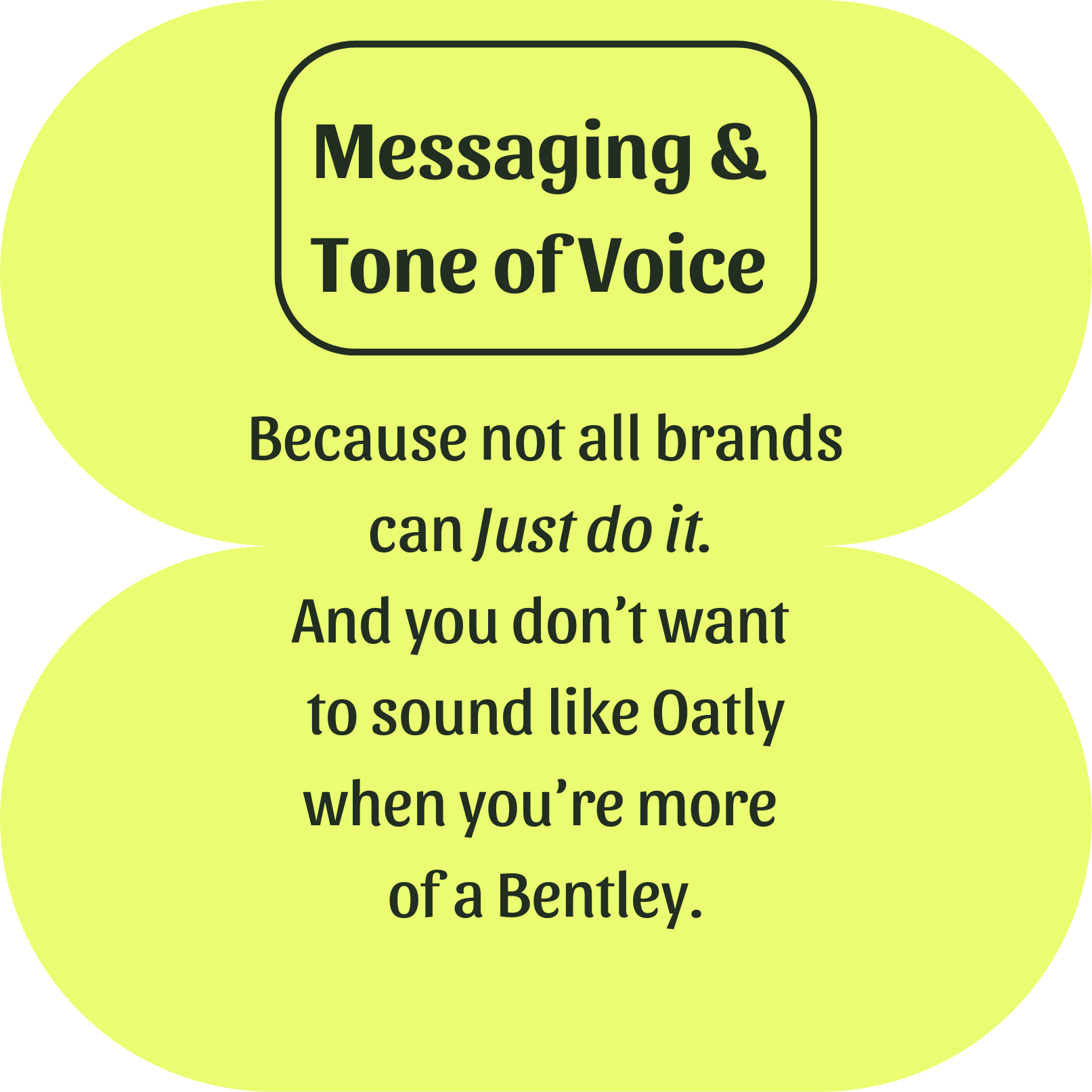 Messaging & Tone of Voice

Because not all brands can Just do it. And you don’t want to sound like Oatly when you’re more of a Bentley.